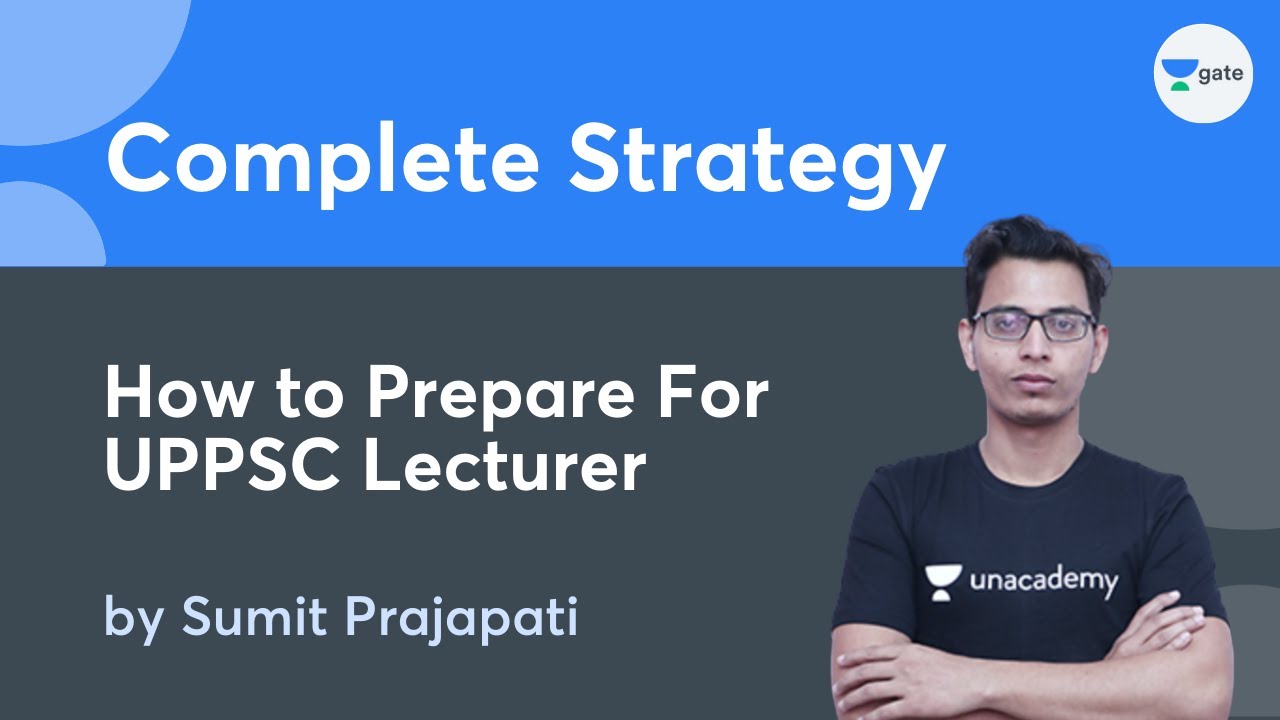 gate

Complete Strategy

How to Prepare For UPPSC Lecturer

by Sumit Prajapati

unacademy